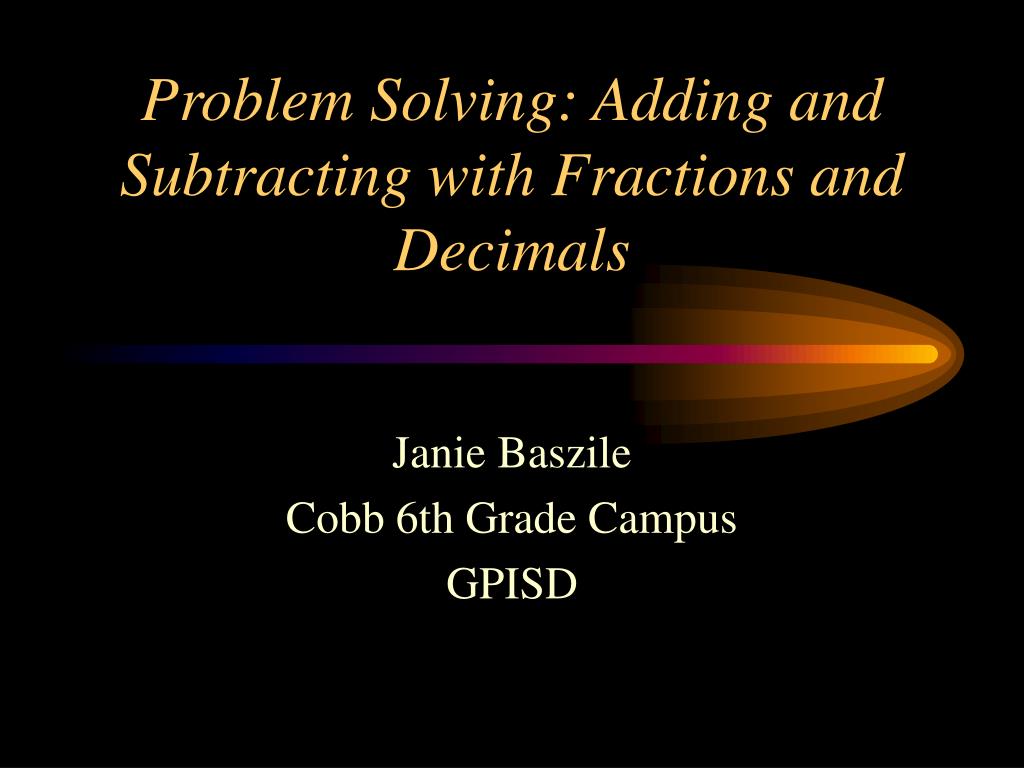 Problem Solving: Adding and Subtracting with Fractions and Decimals

Janie Baszile
Cobb 6th Grade Campus
GPISD